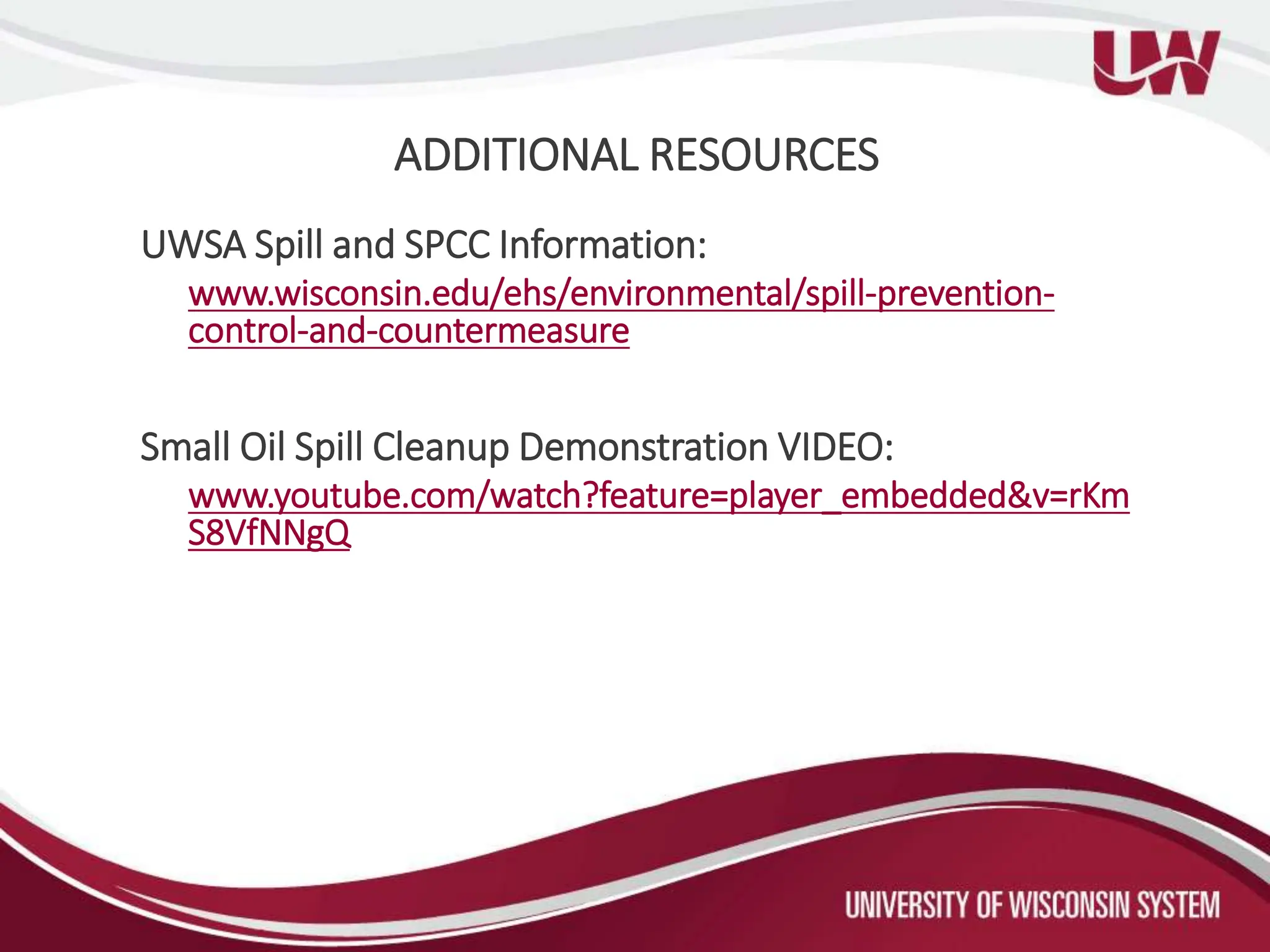 UW

ADDITIONAL RESOURCES

UWSA Spill and SPCC Information:
www.wisconsin.edu/ehs/environmental/spill-prevention-control-and-countermeasure

Small Oil Spill Cleanup Demonstration VIDEO:
www.youtube.com/watch?feature=player_embedded&v=rKmS8VfNNgQ

UNIVERSITY OF WISCONSIN SYSTEM